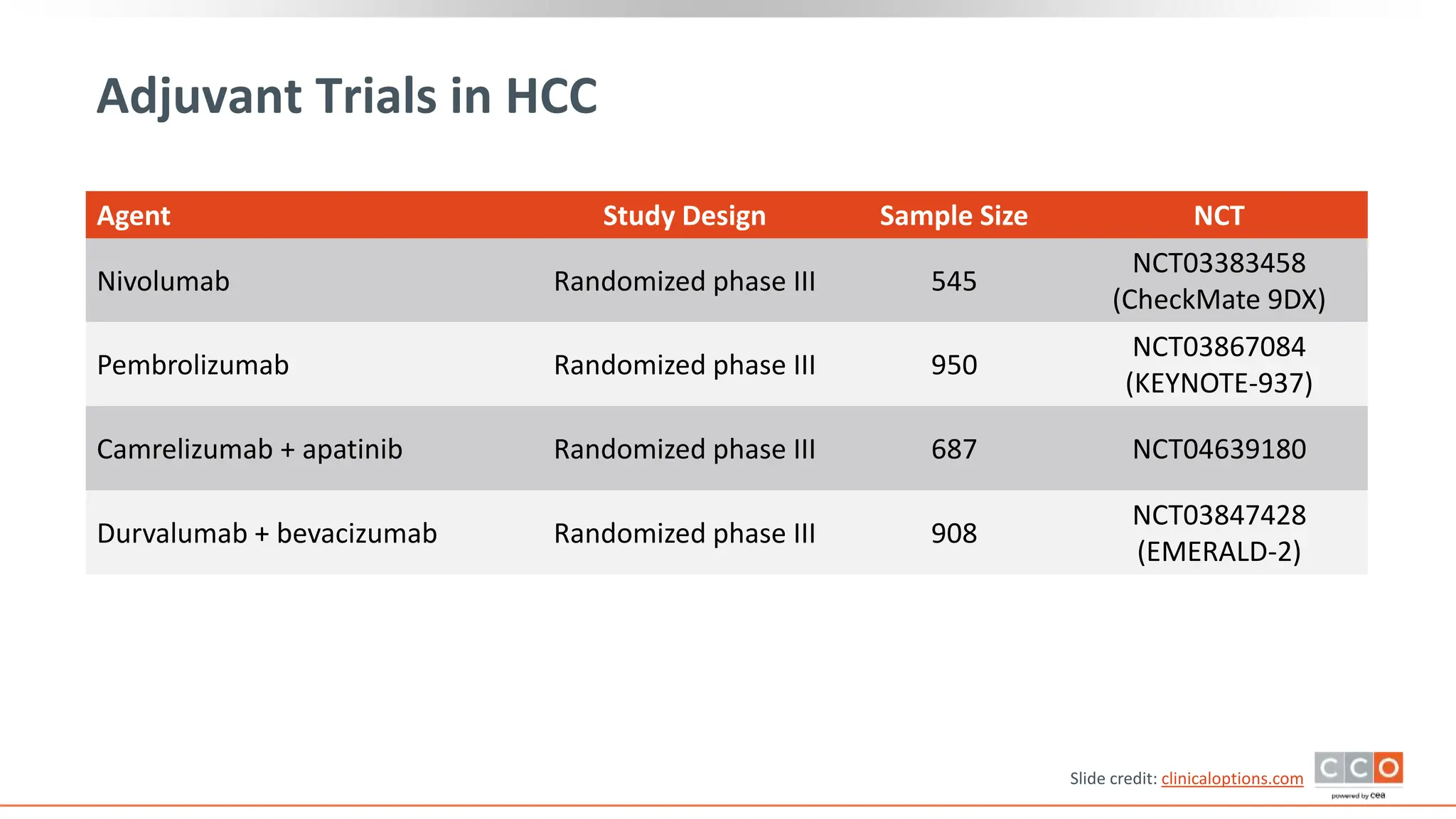 Adjuvant Trials in HCC

| Agent | Study Design | Sample Size | NCT |
|---|---|---|---|
| Nivolumab | Randomized phase III | 545 | NCT03383458 (CheckMate 9DX) |
| Pembrolizumab | Randomized phase III | 950 | NCT03867084 (KEYNOTE-937) |
| Camrelizumab + apatinib | Randomized phase III | 687 | NCT04639180 |
| Durvalumab + bevacizumab | Randomized phase III | 908 | NCT03847428 (EMERALD-2) |

Slide credit: clinicaloptions.com

CCO
powered by cea